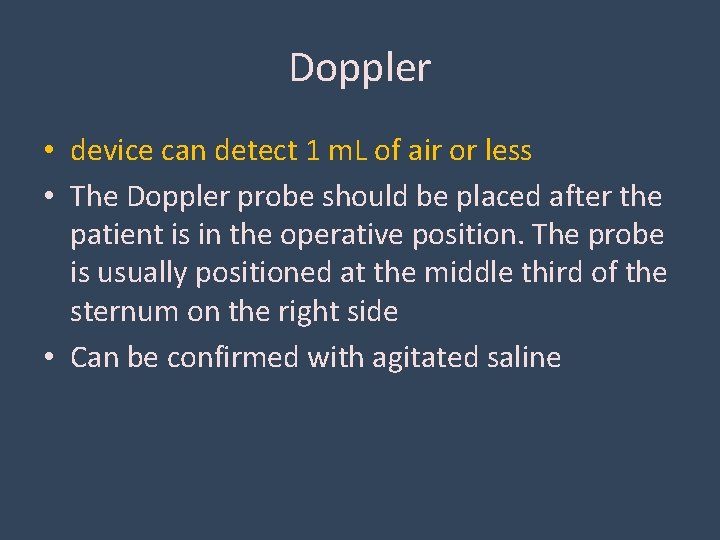 Doppler

• device can detect 1 mL of air or less
• The Doppler probe should be placed after the patient is in the operative position. The probe is usually positioned at the middle third of the sternum on the right side
• Can be confirmed with agitated saline